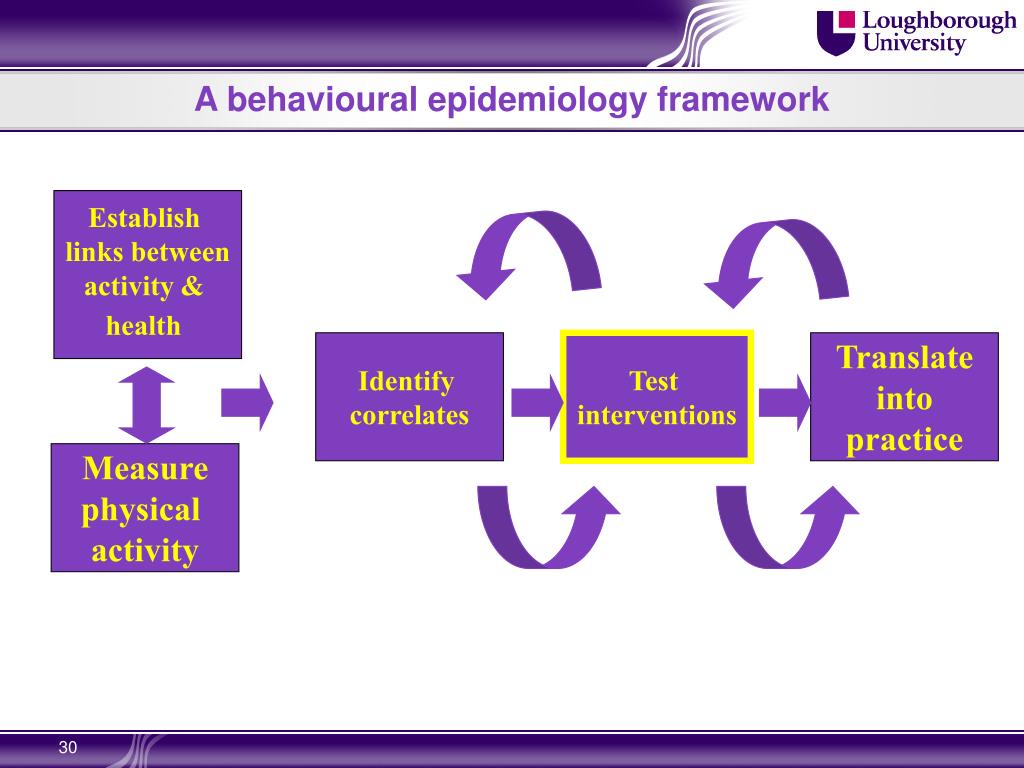 Loughborough University

A behavioural epidemiology framework

Establish links between activity & health

Measure physical activity

Identify correlates

Test interventions

Translate into practice

30